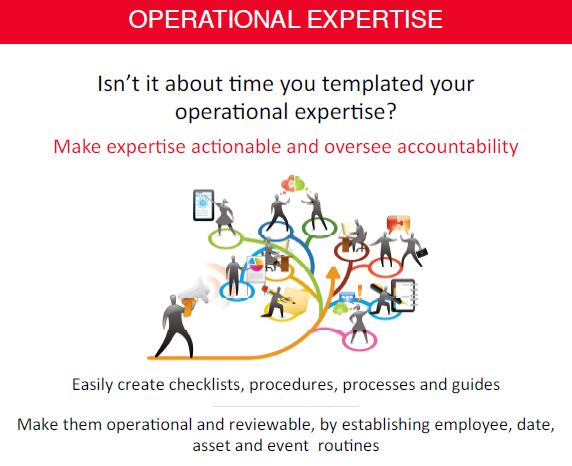 OPERATIONAL EXPERTISE

Isn't it about time you templated your operational expertise?

Make expertise actionable and oversee accountability

Easily create checklists, procedures, processes and guides

Make them operational and reviewable, by establishing employee, date, asset and event routines